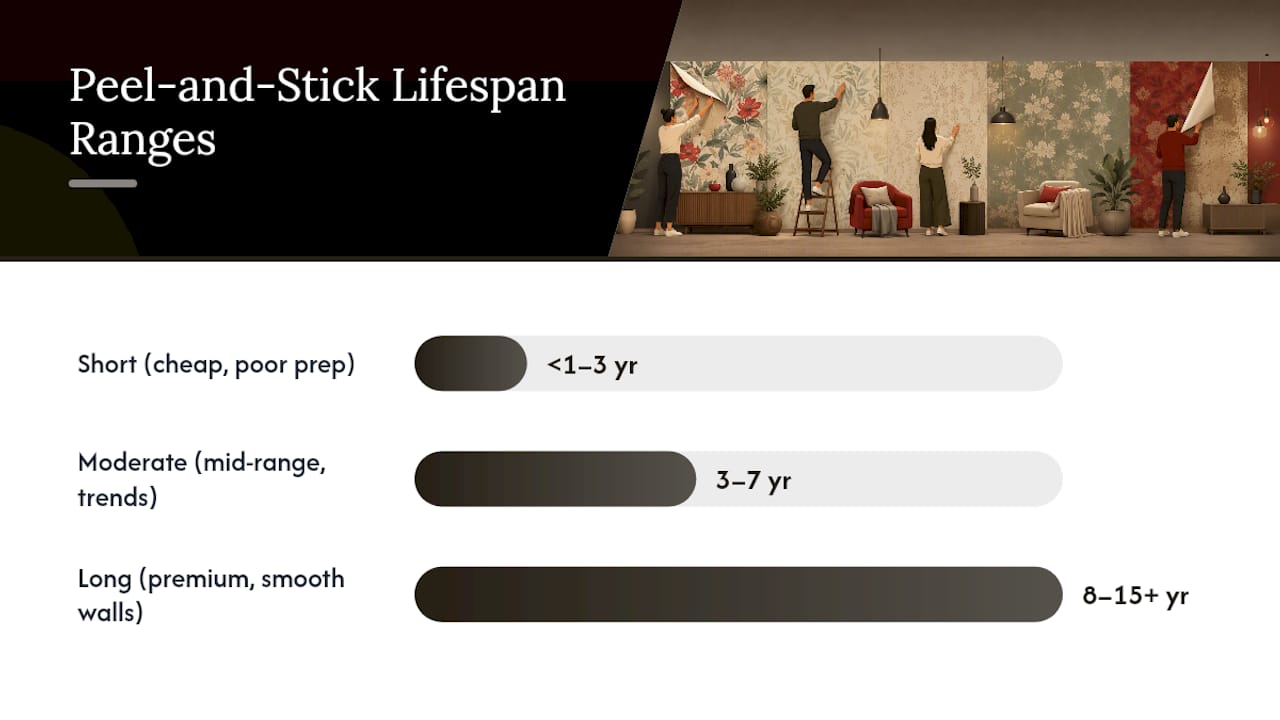 Peel-and-Stick Lifespan Ranges

Short (cheap, poor prep) <1–3 yr

Moderate (mid-range, trends) 3–7 yr

Long (premium, smooth walls) 8–15+ yr